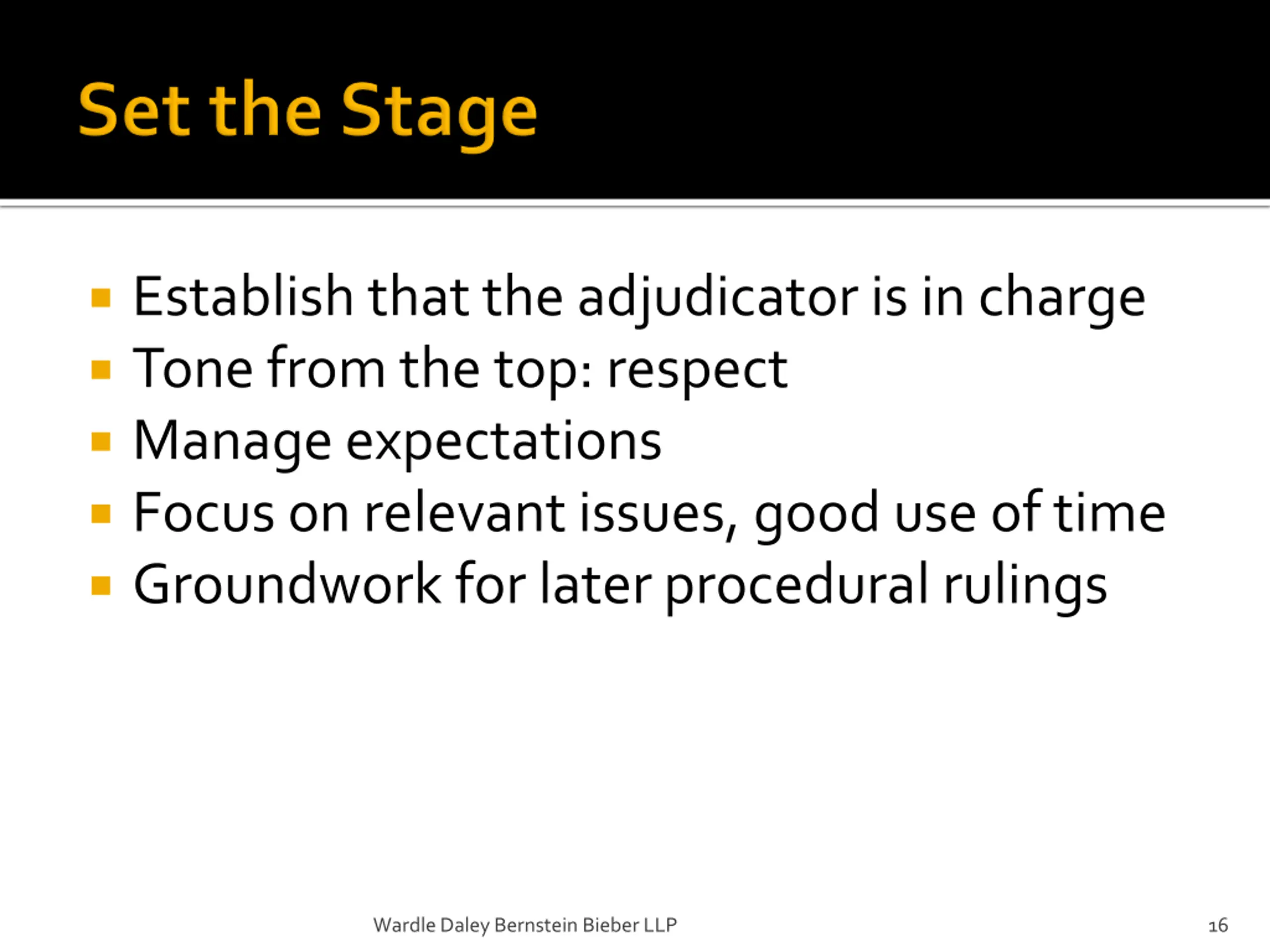 Set the Stage

- Establish that the adjudicator is in charge
- Tone from the top: respect
- Manage expectations
- Focus on relevant issues, good use of time
- Groundwork for later procedural rulings

Wardle Daley Bernstein Bieber LLP

16